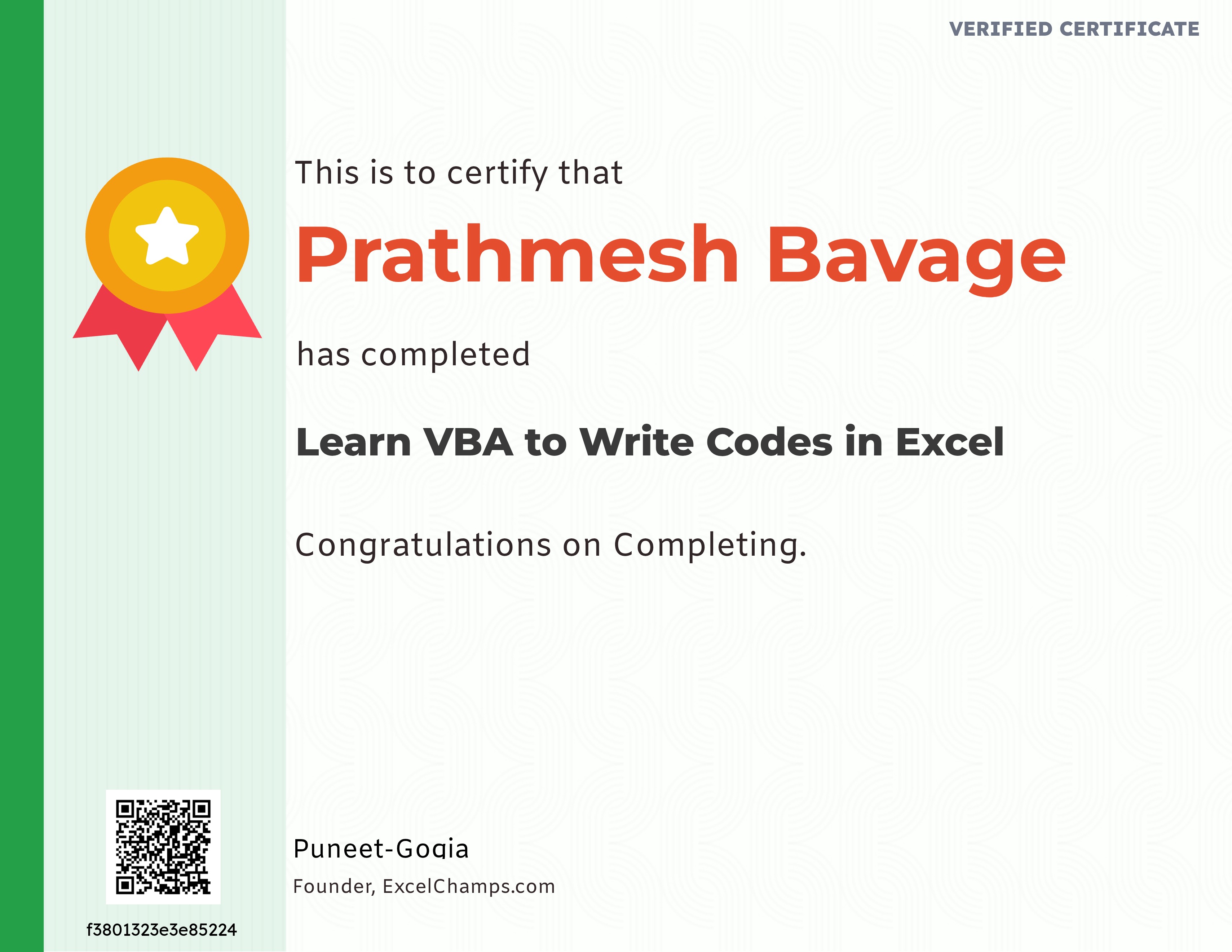 VERIFIED CERTIFICATE

This is to certify that

Prathmesh Bavage

has completed

Learn VBA to Write Codes in Excel

Congratulations on Completing.

Puneet-Gogia

Founder, ExcelChamps.com

f3801323e3e85224